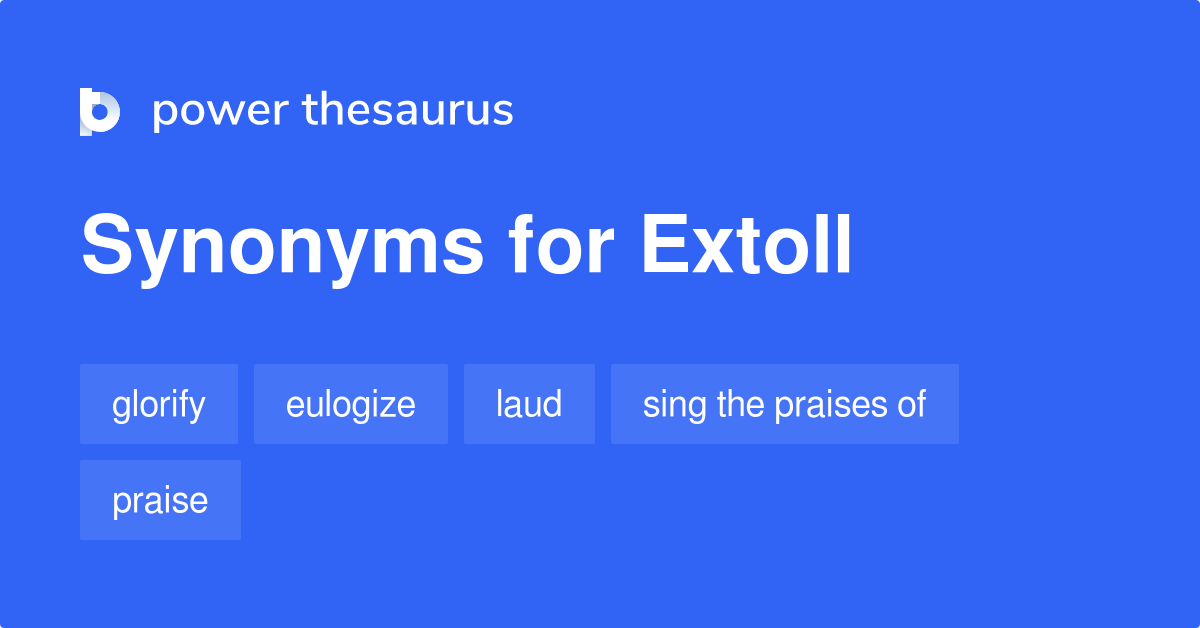 power thesaurus

Synonyms for Extoll

glorify

eulogize

laud

sing the praises of

praise